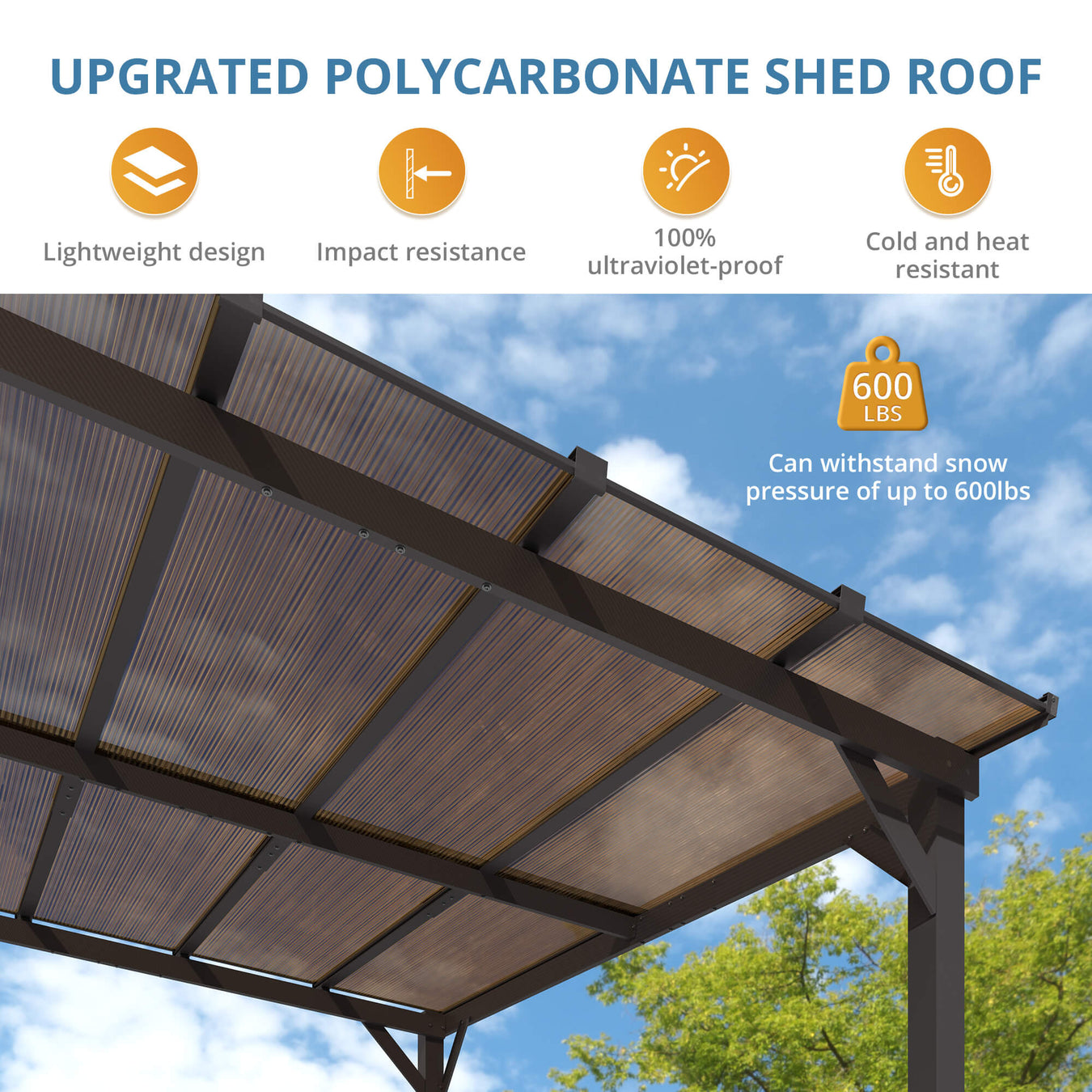 UPGRATED POLYCARBONATE SHED ROOF

Lightweight design

Impact resistance

100% ultraviolet-proof

Cold and heat resistant

600 LBS

Can withstand snow pressure of up to 600lbs